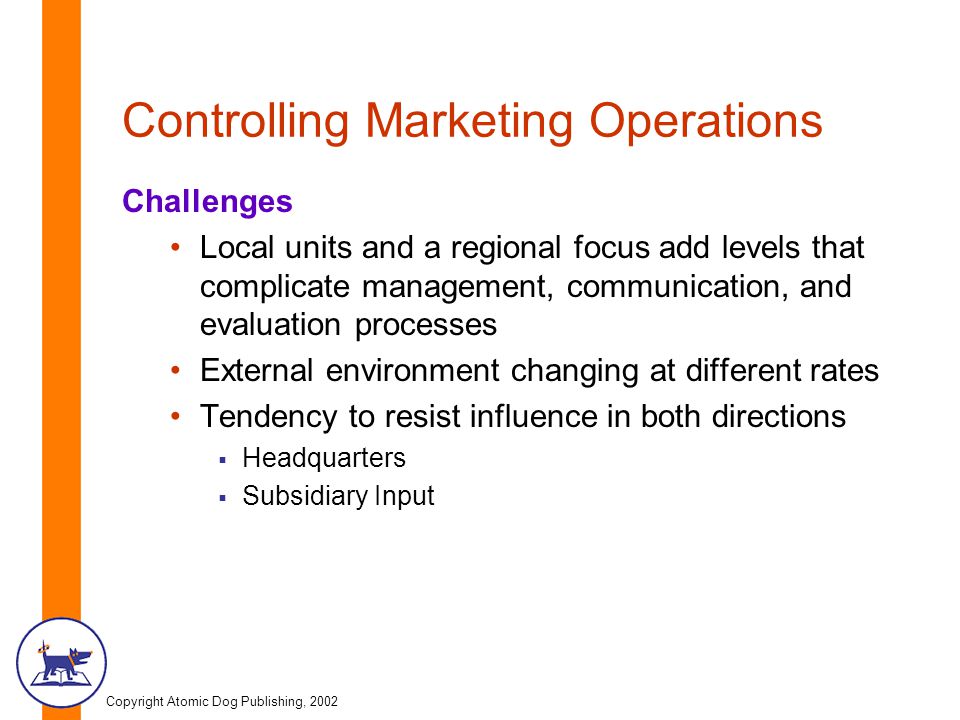 Controlling Marketing Operations

Challenges

• Local units and a regional focus add levels that complicate management, communication, and evaluation processes
• External environment changing at different rates
• Tendency to resist influence in both directions
▪ Headquarters
▪ Subsidiary Input

Copyright Atomic Dog Publishing, 2002